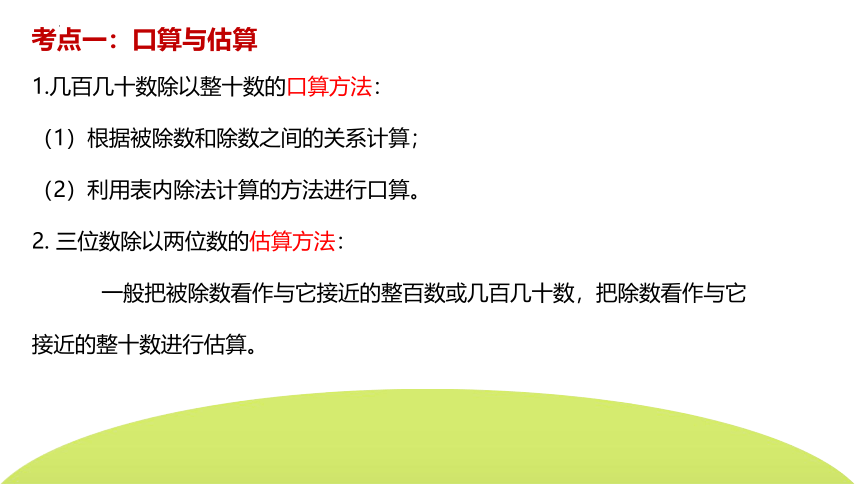 考点一：口算与估算

1.几百几十数除以整十数的口算方法：

（1）根据被除数和除数之间的关系计算；

（2）利用表内除法计算的方法进行口算。

2. 三位数除以两位数的估算方法：

一般把被除数看作与它接近的整百数或几百几十数，把除数看作与它接近的整十数进行估算。